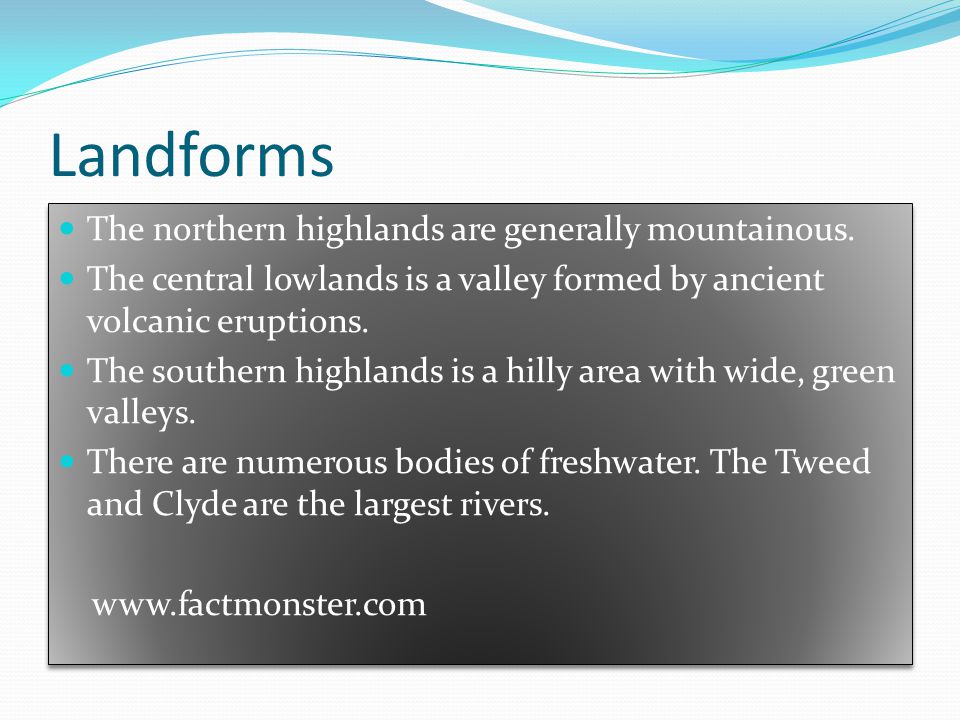 Landforms

- The northern highlands are generally mountainous.
- The central lowlands is a valley formed by ancient volcanic eruptions.
- The southern highlands is a hilly area with wide, green valleys.
- There are numerous bodies of freshwater. The Tweed and Clyde are the largest rivers.

www.factmonster.com